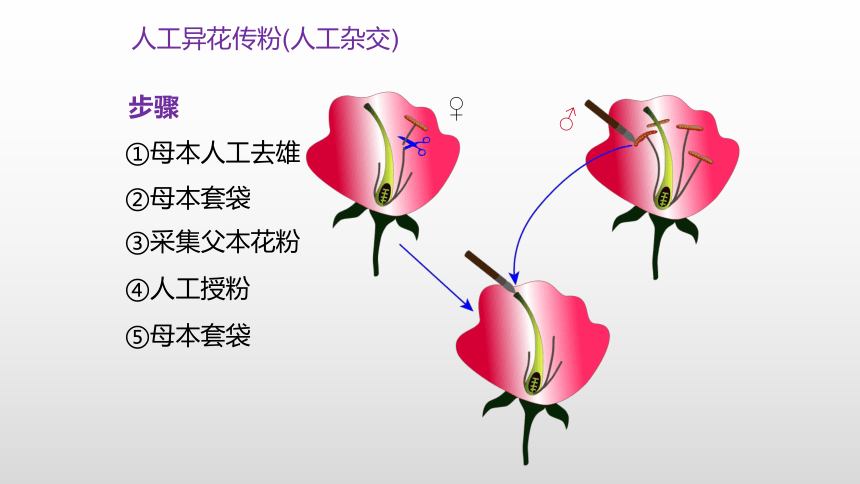 人工异花传粉(人工杂交)

步骤

①母本人工去雄

②母本套袋

③采集父本花粉

④人工授粉

⑤母本套袋

♀

♂